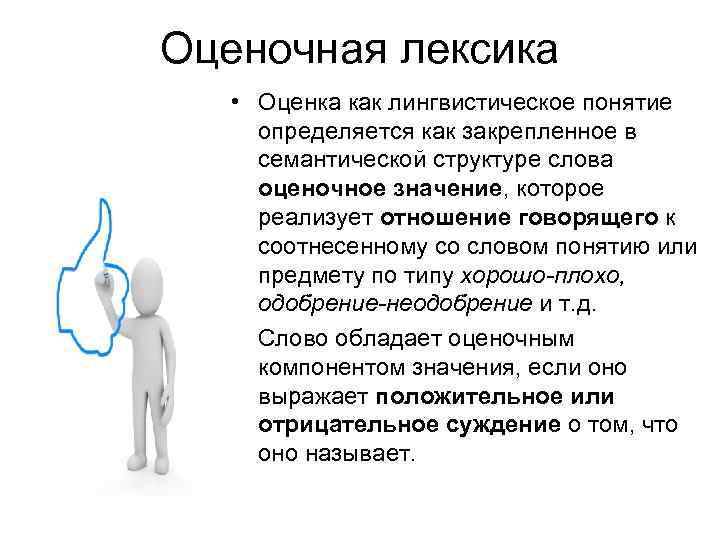 Оценочная лексика

• Оценка как лингвистическое понятие определяется как закрепленное в семантической структуре слова оценочное значение, которое реализует отношение говорящего к соотнесенному со словом понятию или предмету по типу хорошо-плохо, одобрение-неодобрение и т.д.

Слово обладает оценочным компонентом значения, если оно выражает положительное или отрицательное суждение о том, что оно называет.